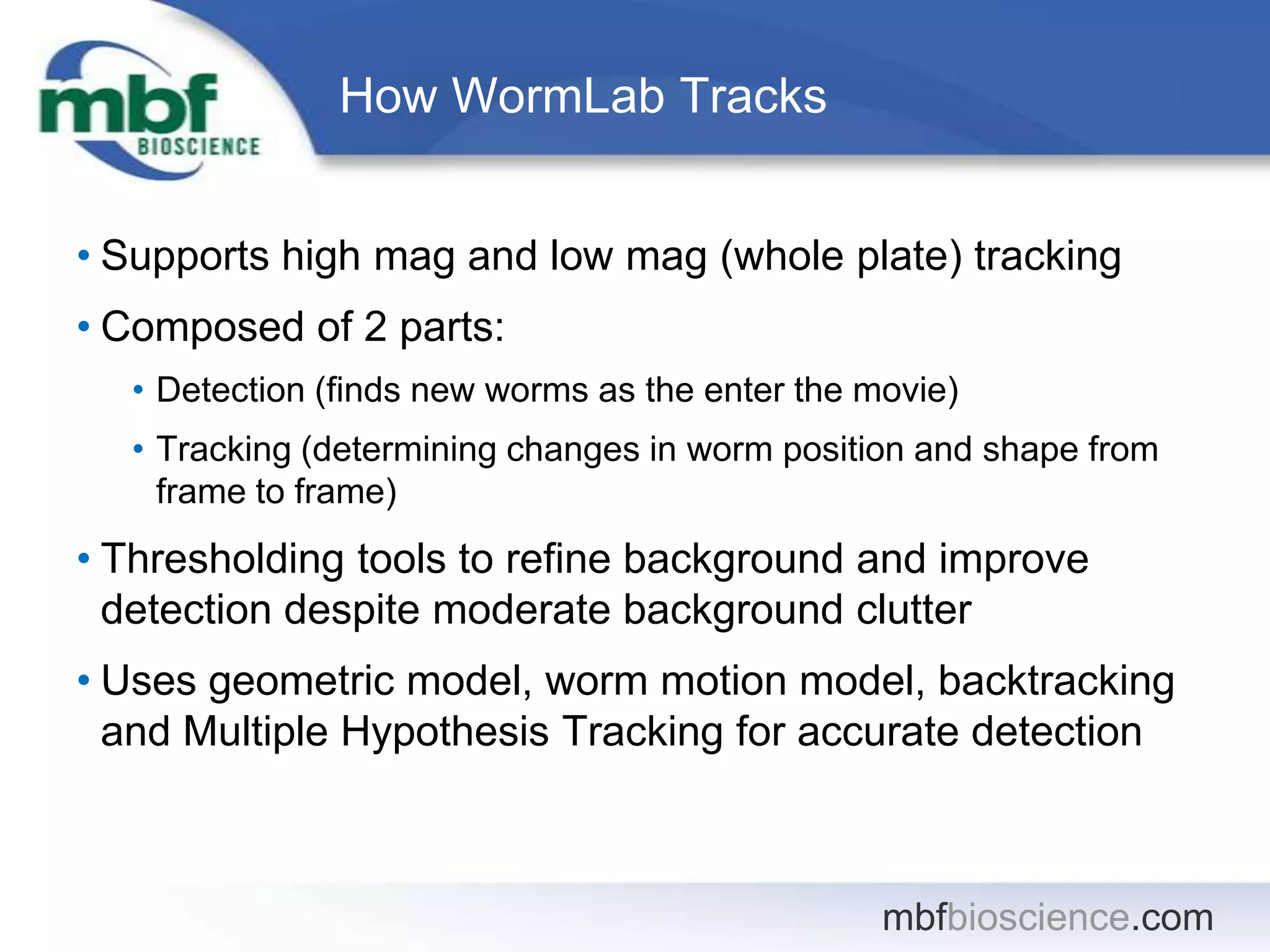 mbf
BIOSCIENCE

How WormLab Tracks

• Supports high mag and low mag (whole plate) tracking

• Composed of 2 parts:

• Detection (finds new worms as the enter the movie)

• Tracking (determining changes in worm position and shape from frame to frame)

• Thresholding tools to refine background and improve detection despite moderate background clutter

• Uses geometric model, worm motion model, backtracking and Multiple Hypothesis Tracking for accurate detection

mbfbioscience.com